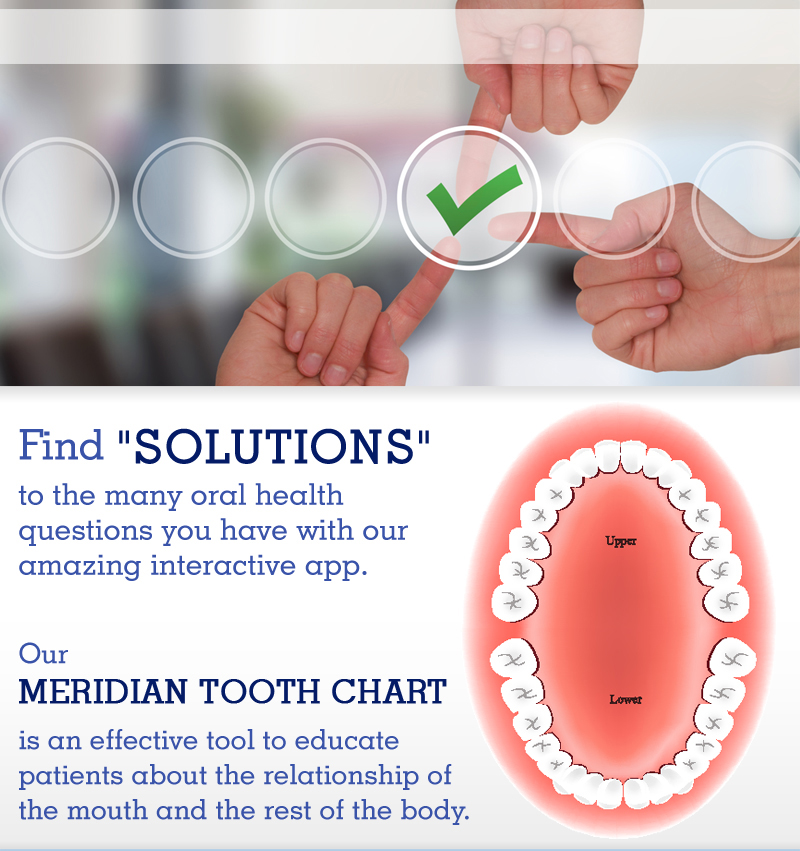 Find "SOLUTIONS"
to the many oral health questions you have with our amazing interactive app.

Our
MERIDIAN TOOTH CHART
is an effective tool to educate patients about the relationship of the mouth and the rest of the body.

Upper

Lower